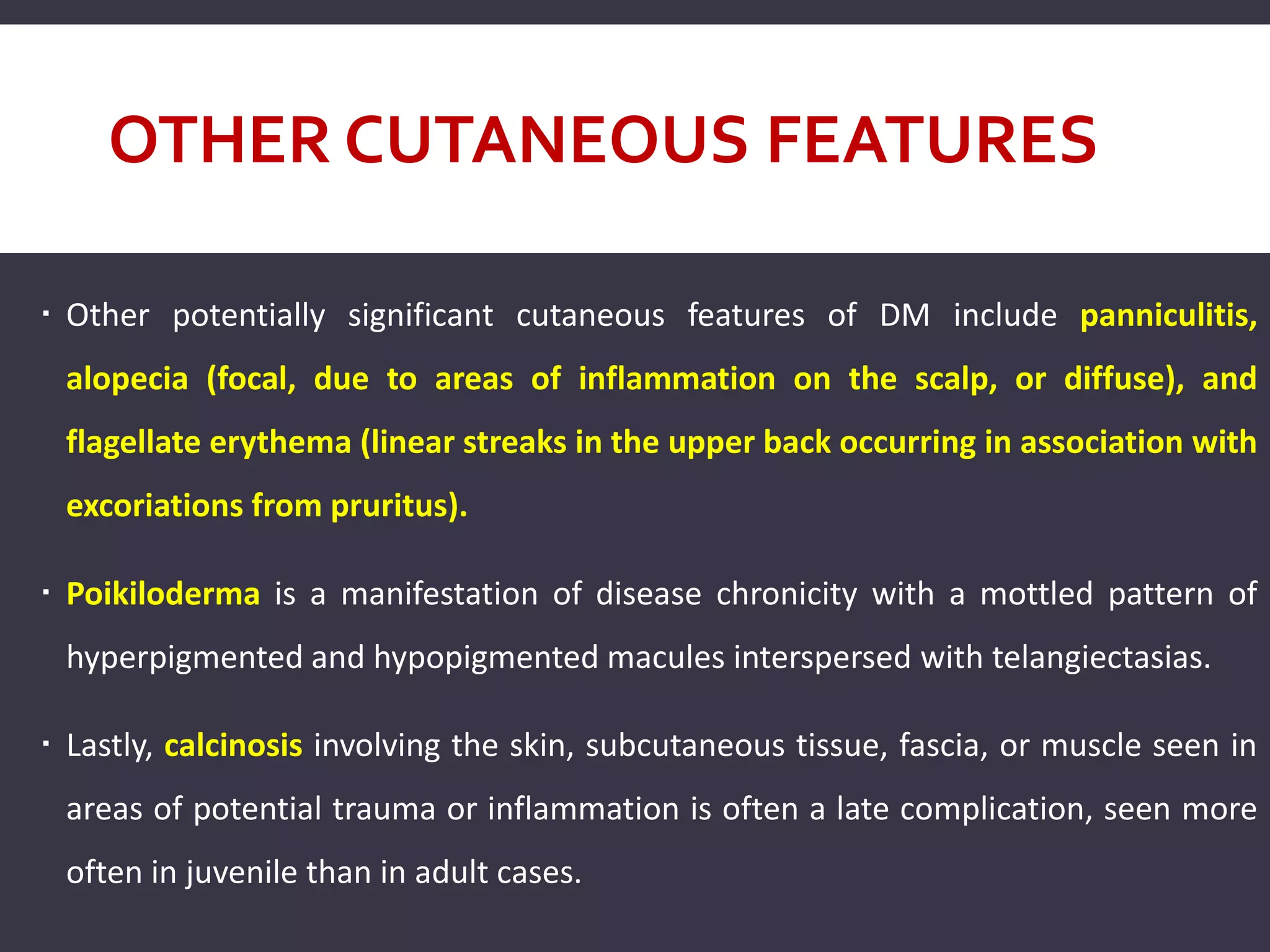 OTHER CUTANEOUS FEATURES

▪ Other potentially significant cutaneous features of DM include panniculitis, alopecia (focal, due to areas of inflammation on the scalp, or diffuse), and flagellate erythema (linear streaks in the upper back occurring in association with excoriations from pruritus).

▪ Poikiloderma is a manifestation of disease chronicity with a mottled pattern of hyperpigmented and hypopigmented macules interspersed with telangiectasias.

▪ Lastly, calcinosis involving the skin, subcutaneous tissue, fascia, or muscle seen in areas of potential trauma or inflammation is often a late complication, seen more often in juvenile than in adult cases.